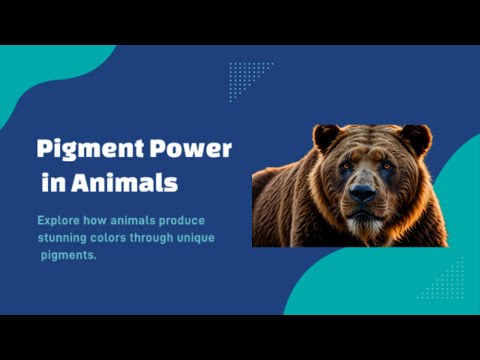 Pigment Power in Animals

Explore how animals produce stunning colors through unique pigments.